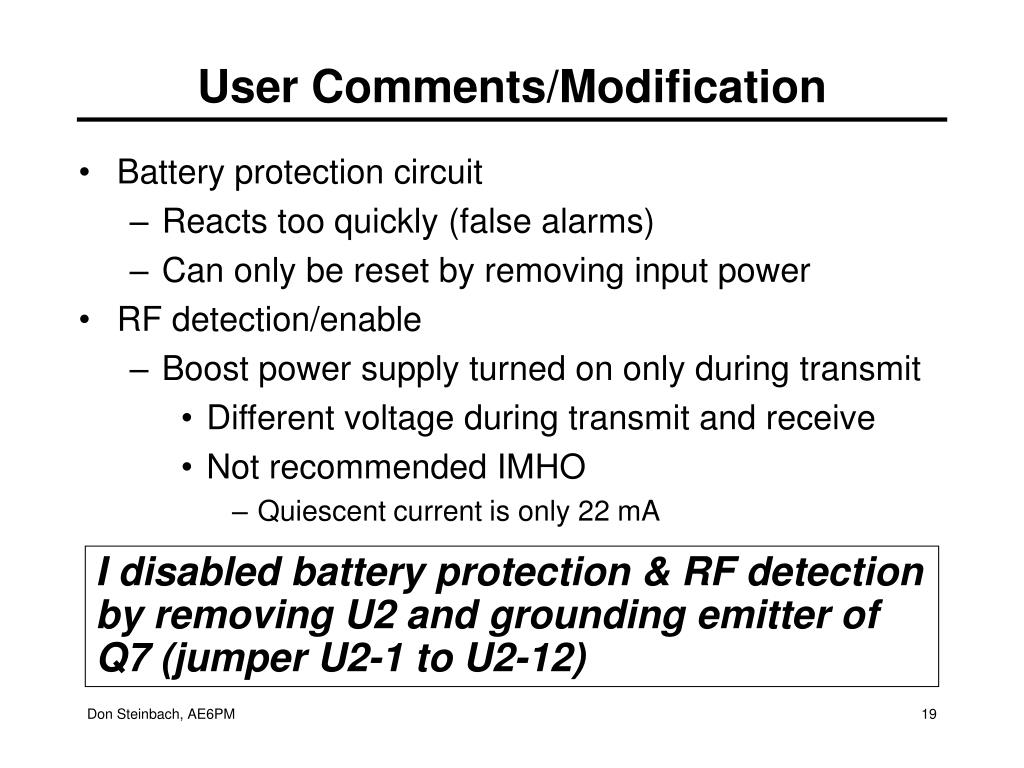 User Comments/Modification

• Battery protection circuit
– Reacts too quickly (false alarms)
– Can only be reset by removing input power
• RF detection/enable
– Boost power supply turned on only during transmit
• Different voltage during transmit and receive
• Not recommended IMHO
– Quiescent current is only 22 mA

I disabled battery protection & RF detection by removing U2 and grounding emitter of Q7 (jumper U2-1 to U2-12)

Don Steinbach, AE6PM

19